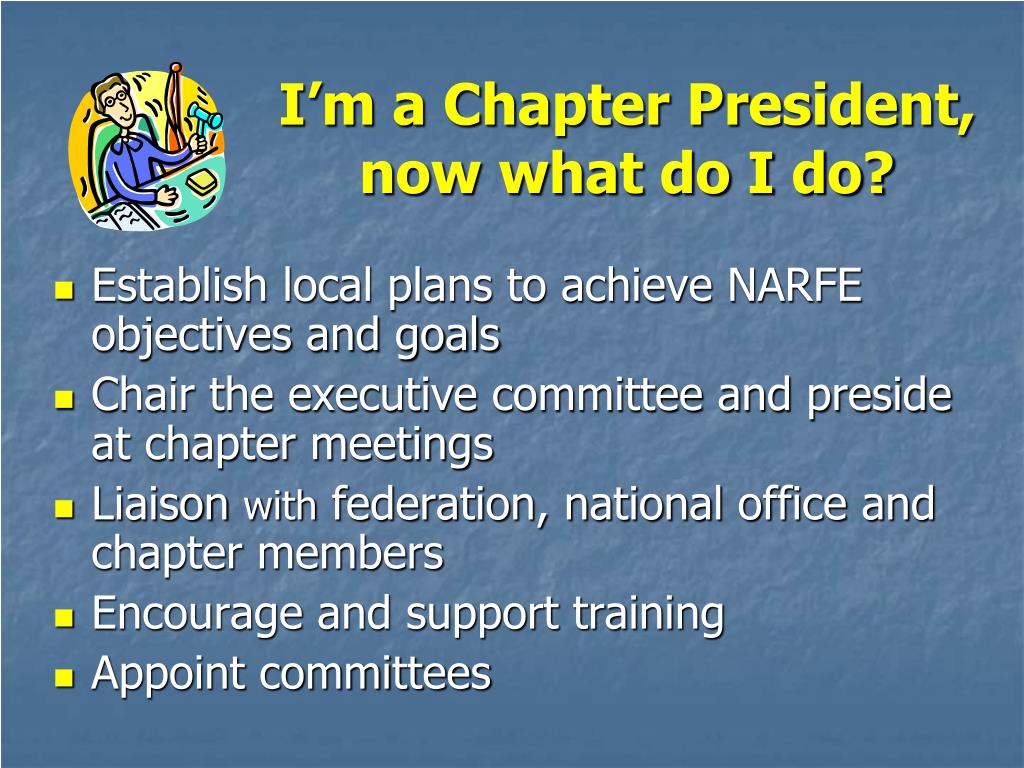 I’m a Chapter President, now what do I do?

- Establish local plans to achieve NARFE objectives and goals
- Chair the executive committee and preside at chapter meetings
- Liaison with federation, national office and chapter members
- Encourage and support training
- Appoint committees